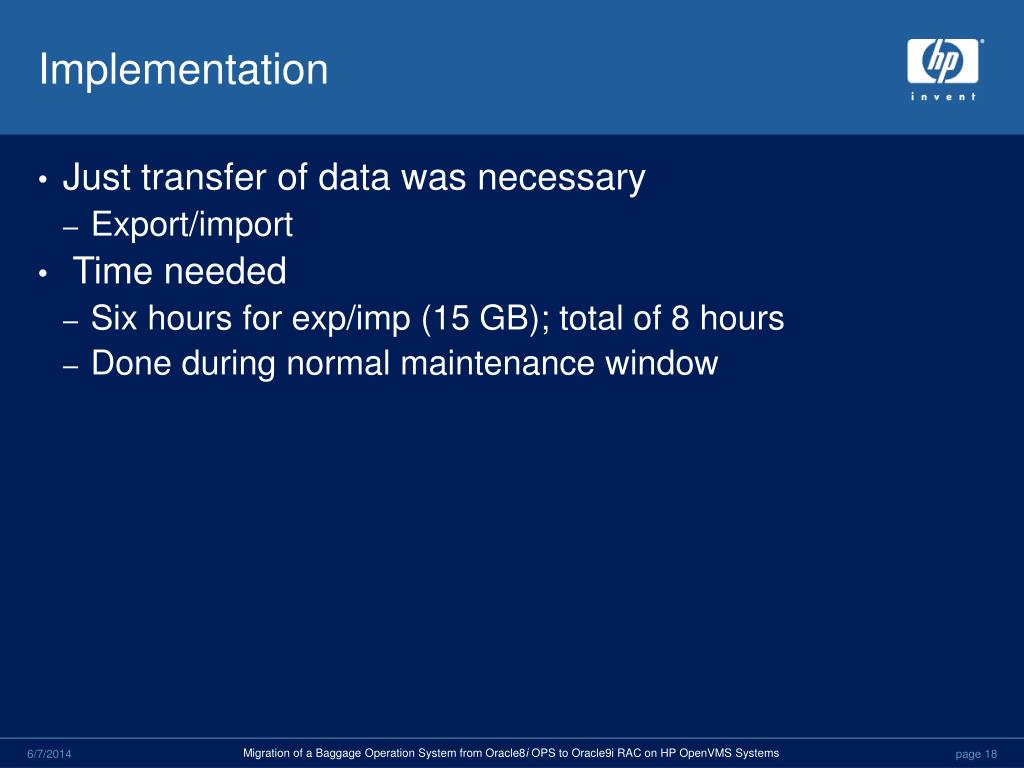 Implementation

hp
invent

• Just transfer of data was necessary
– Export/import
• Time needed
– Six hours for exp/imp (15 GB); total of 8 hours
– Done during normal maintenance window

6/7/2014

Migration of a Baggage Operation System from Oracle8i OPS to Oracle9i RAC on HP OpenVMS Systems

page 18